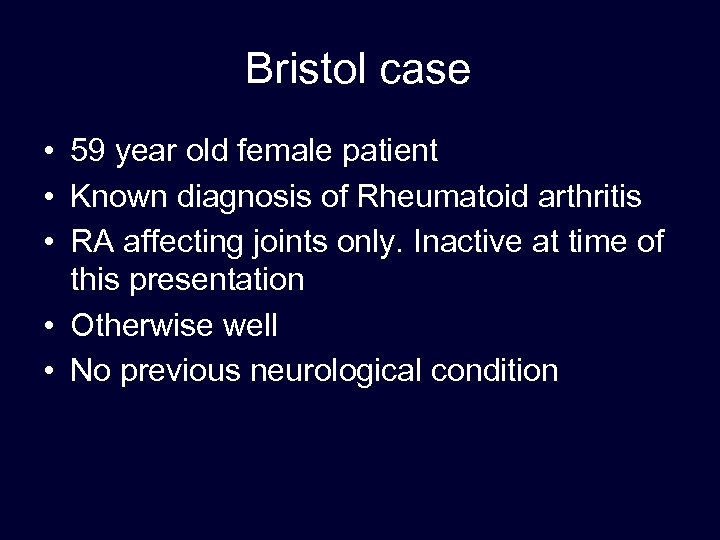 Bristol case

• 59 year old female patient
• Known diagnosis of Rheumatoid arthritis
• RA affecting joints only. Inactive at time of this presentation
• Otherwise well
• No previous neurological condition